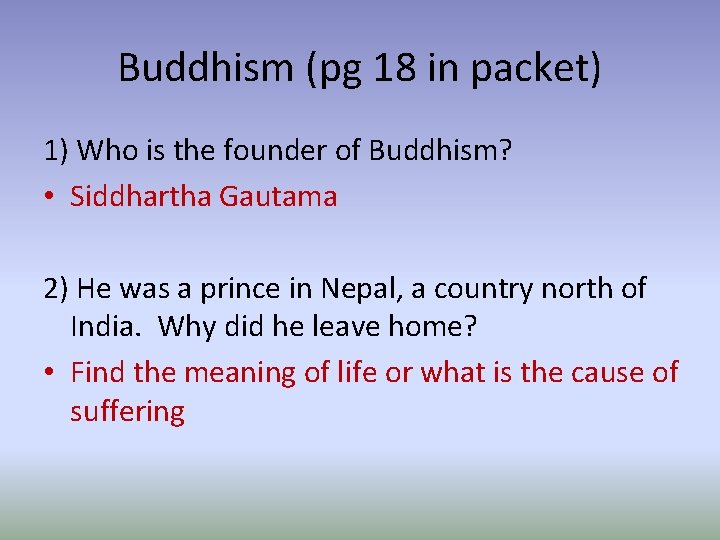 Buddhism (pg 18 in packet)

1) Who is the founder of Buddhism?

• Siddhartha Gautama

2) He was a prince in Nepal, a country north of India. Why did he leave home?

• Find the meaning of life or what is the cause of suffering